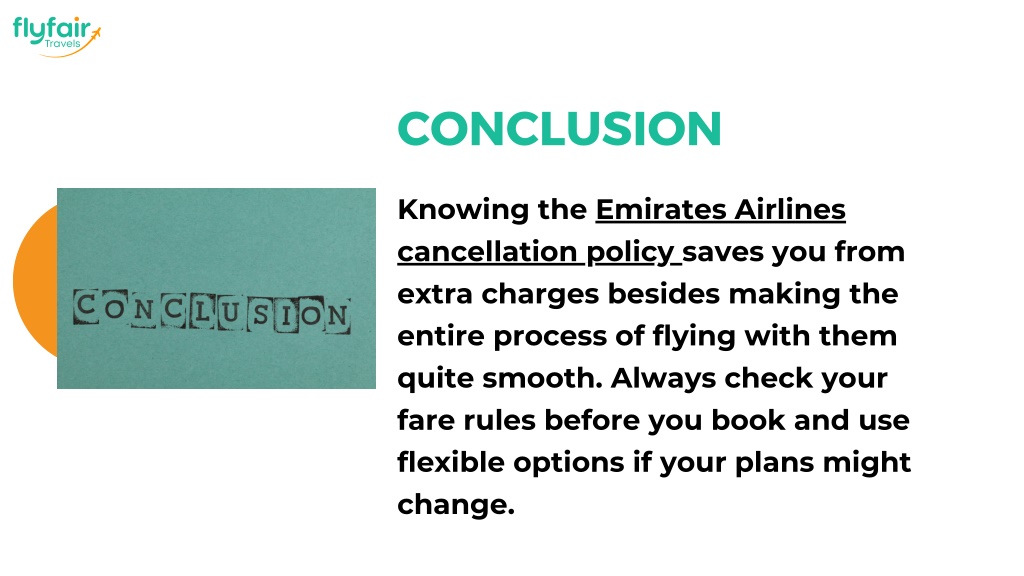 flyfair
Travels

CONCLUSION

CONCLUSION

Knowing the Emirates Airlines cancellation policy saves you from extra charges besides making the entire process of flying with them quite smooth. Always check your fare rules before you book and use flexible options if your plans might change.